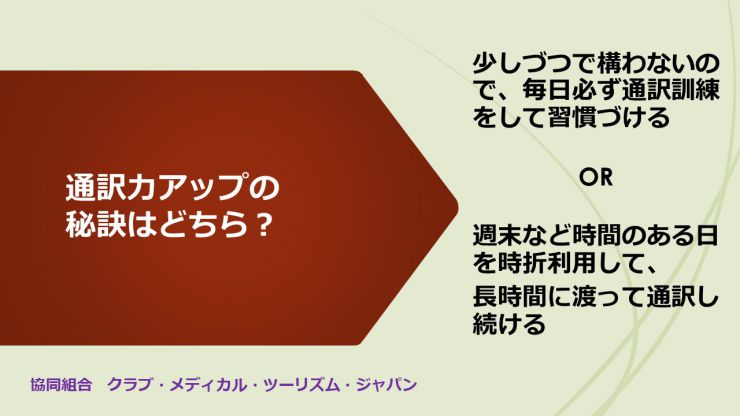 通訳力アップの秘訣はどちら？

少しづつで構わないので、毎日必ず通訳訓練をして習慣づける

OR

週末など時間のある日を時折利用して、
長時間に渡って通訳し続ける

協同組合　クラブ・メディカル・ツーリズム・ジャパン